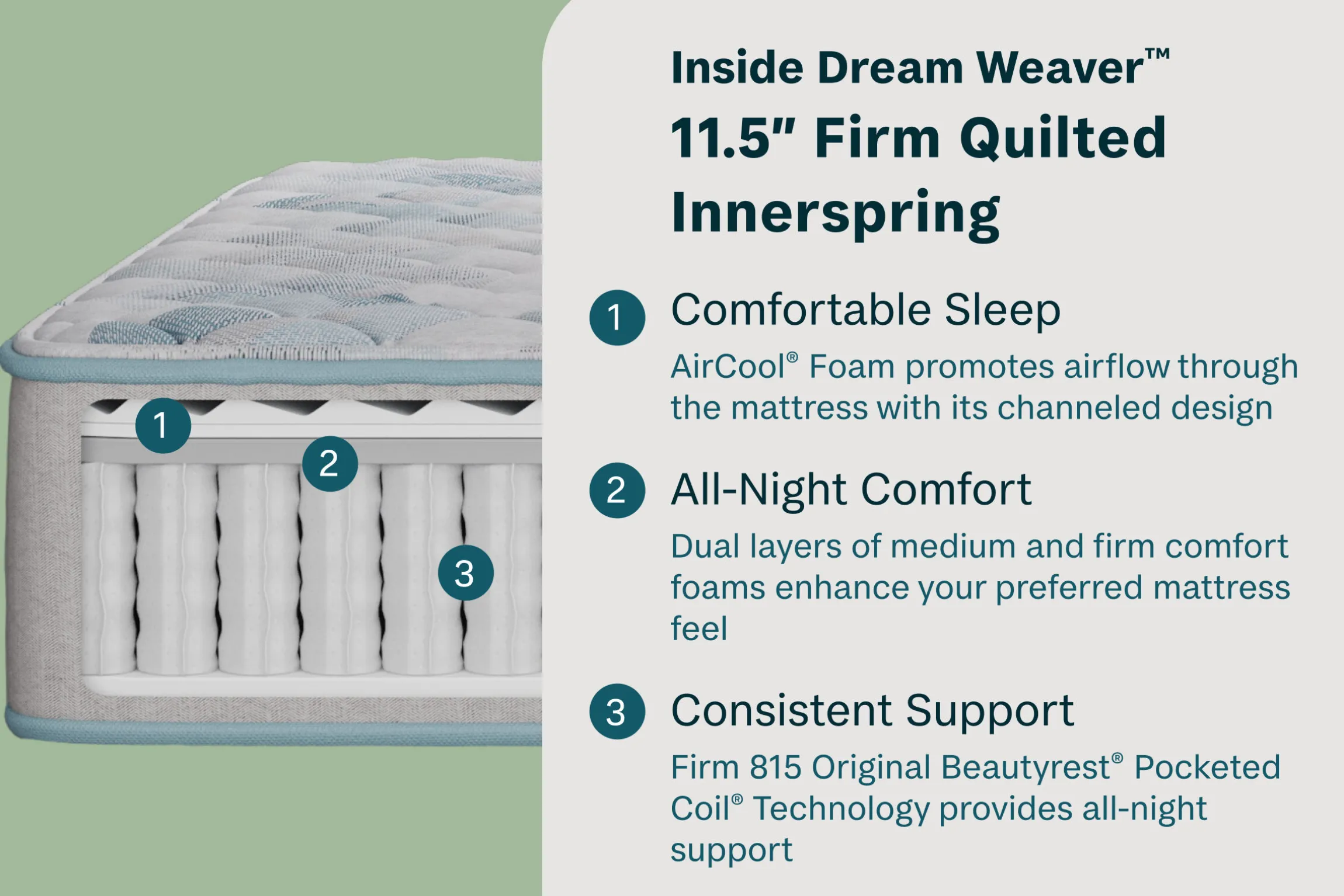 1
2
3

Inside Dream Weaver™
11.5" Firm Quilted Innerspring

1 Comfortable Sleep
AirCool® Foam promotes airflow through the mattress with its channeled design

2 All-Night Comfort
Dual layers of medium and firm comfort foams enhance your preferred mattress feel

3 Consistent Support
Firm 815 Original Beautyrest® Pocketed Coil® Technology provides all-night support